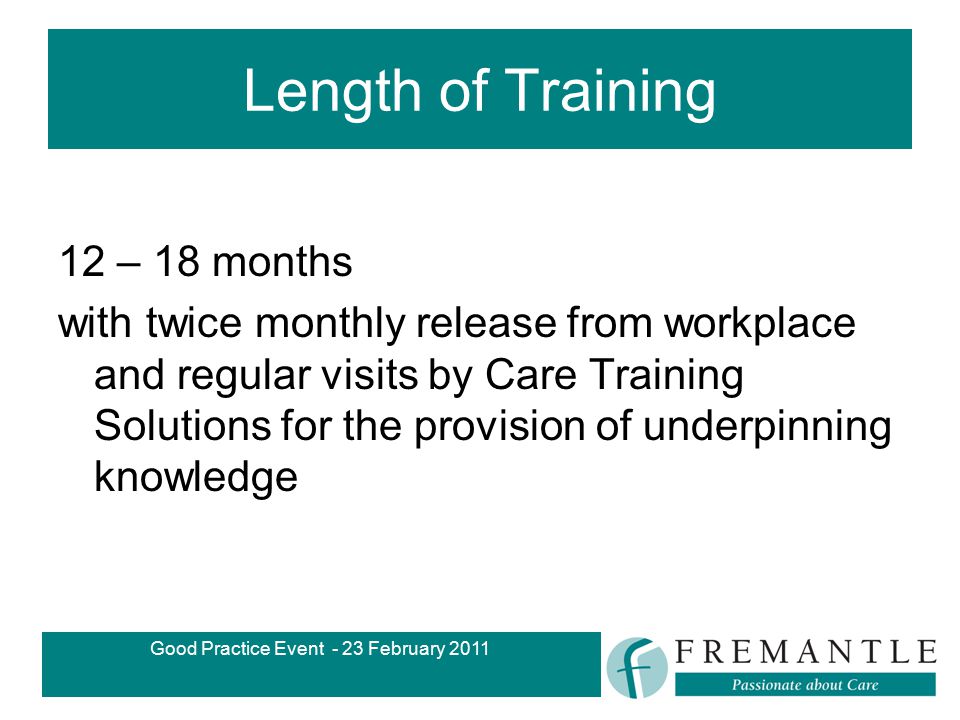 Length of Training

12 – 18 months

with twice monthly release from workplace and regular visits by Care Training Solutions for the provision of underpinning knowledge

Good Practice Event - 23 February 2011

f FREMANTLE
Passionate about Care